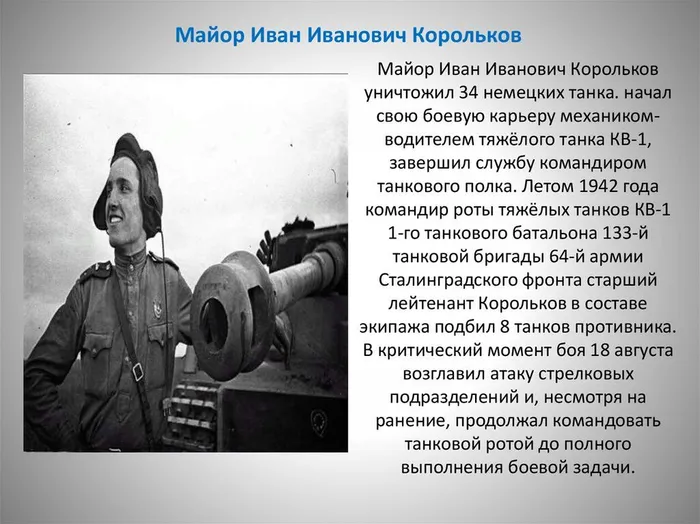 Майор Иван Иванович Корольков

Майор Иван Иванович Корольков уничтожил 34 немецких танка. начал свою боевую карьеру механиком-водителем тяжёлого танка КВ-1, завершил службу командиром танкового полка. Летом 1942 года командир роты тяжёлых танков КВ-1 1-го танкового батальона 133-й танковой бригады 64-й армии Сталинградского фронта старший лейтенант Корольков в составе экипажа подбил 8 танков противника. В критический момент боя 18 августа возглавил атаку стрелковых подразделений и, несмотря на ранение, продолжал командовать танковой ротой до полного выполнения боевой задачи.